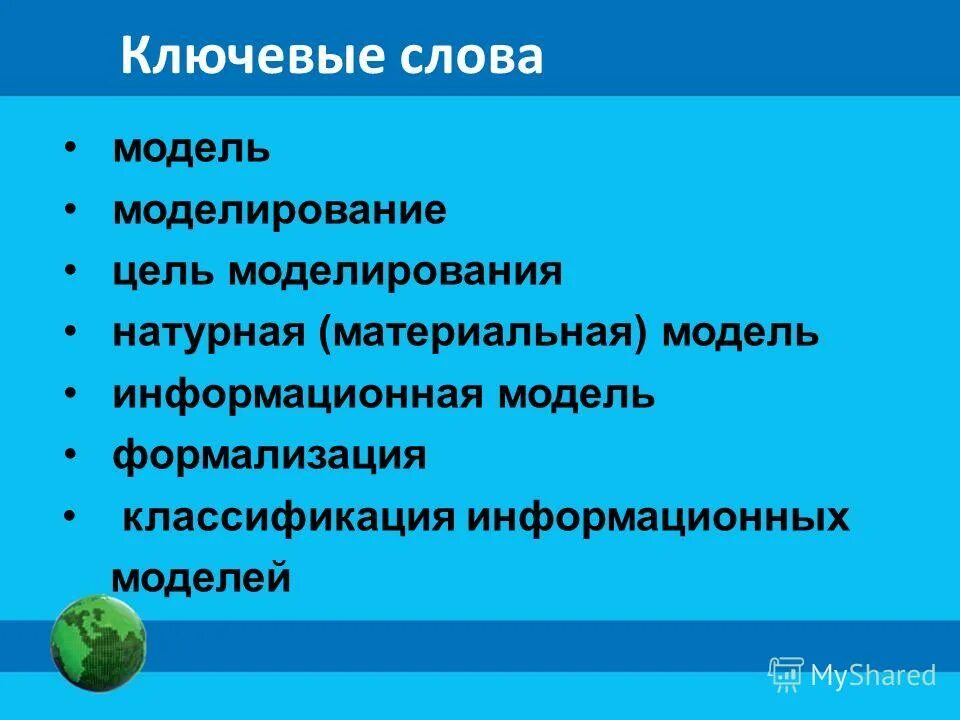 Ключевые слова

• модель
• моделирование
• цель моделирования
• натурная (материальная) модель
• информационная модель
• формализация
• классификация информационных моделей

MyShared